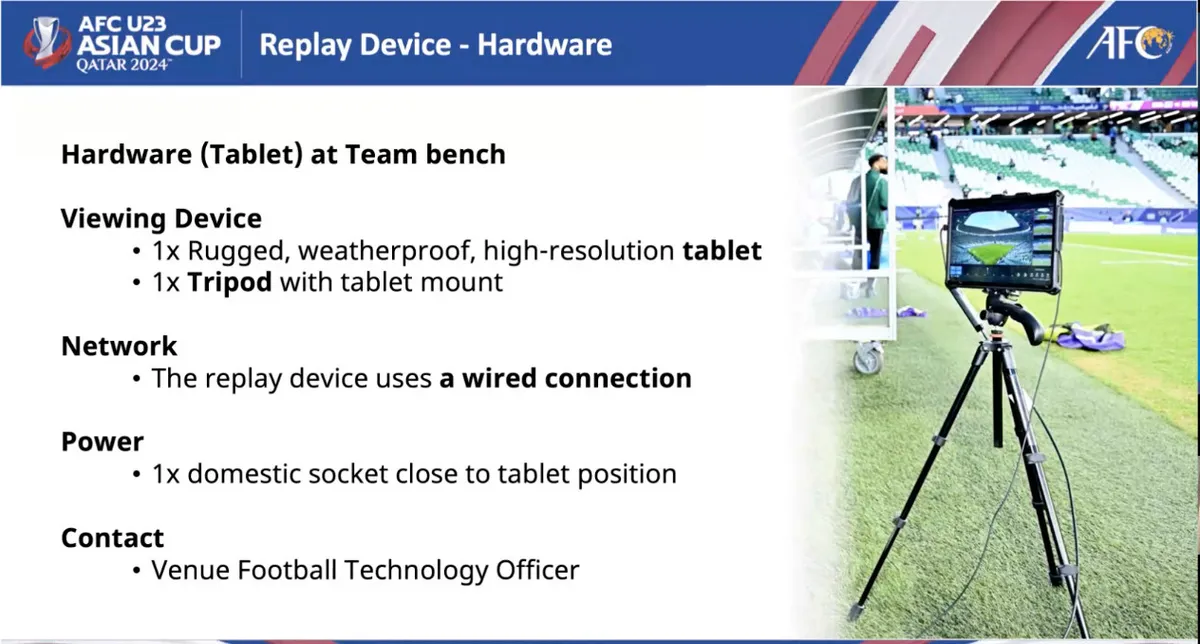 AFC U23 ASIAN CUP QATAR 2024™

Replay Device - Hardware

AFC

Hardware (Tablet) at Team bench

Viewing Device
• 1x Rugged, weatherproof, high-resolution tablet
• 1x Tripod with tablet mount

Network
• The replay device uses a wired connection

Power
• 1x domestic socket close to tablet position

Contact
• Venue Football Technology Officer